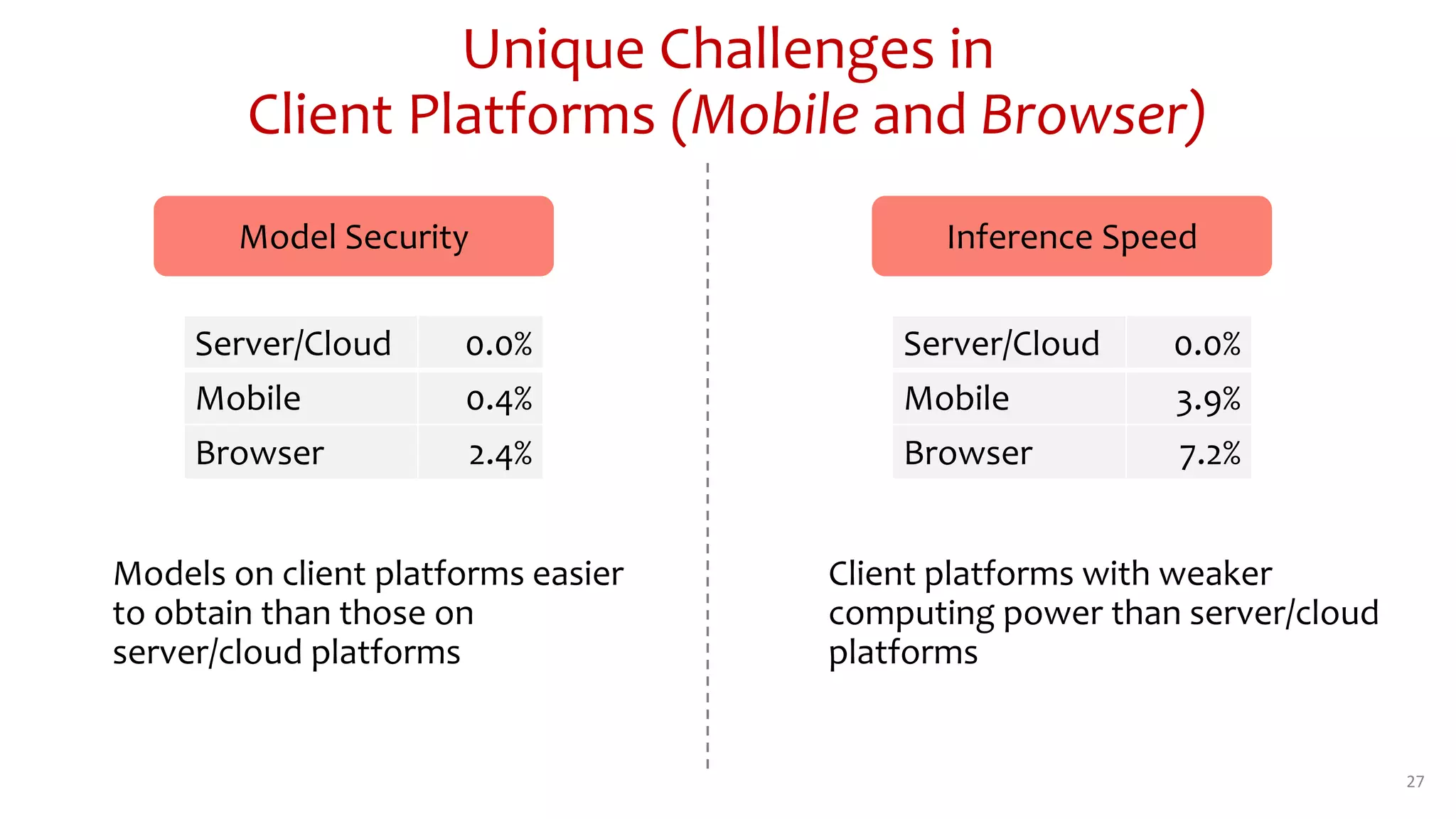 Unique Challenges in
Client Platforms (Mobile and Browser)

Model Security

| Server/Cloud | 0.0% |
|---|---|
| Mobile | 0.4% |
| Browser | 2.4% |

Models on client platforms easier to obtain than those on server/cloud platforms

Inference Speed

| Server/Cloud | 0.0% |
|---|---|
| Mobile | 3.9% |
| Browser | 7.2% |

Client platforms with weaker computing power than server/cloud platforms

27